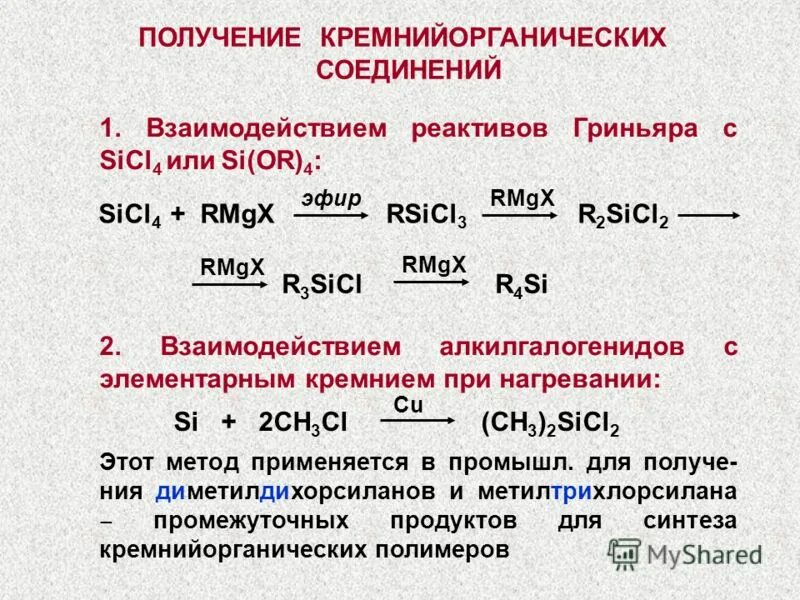 ПОЛУЧЕНИЕ КРЕМНИЙОРГАНИЧЕСКИХ СОЕДИНЕНИЙ

1. Взаимодействием реактивов Гриньяра с $SiCl_4$ или $Si(OR)_4$:

$SiCl_4 + RMgX \xrightarrow{эфир} RSiCl_3 \xrightarrow{RMgX} R_2SiCl_2 \longrightarrow$

$\xrightarrow{RMgX} R_3SiCl \xrightarrow{RMgX} R_4Si$

2. Взаимодействием алкилгалогенидов с элементарным кремнием при нагревании:

$Si + 2CH_3Cl \xrightarrow{Cu} (CH_3)_2SiCl_2$

Этот метод применяется в промышл. для получения диметилдихорсиланов и метилтрихлорсилана – промежуточных продуктов для синтеза кремнийорганических полимеров

MyShared